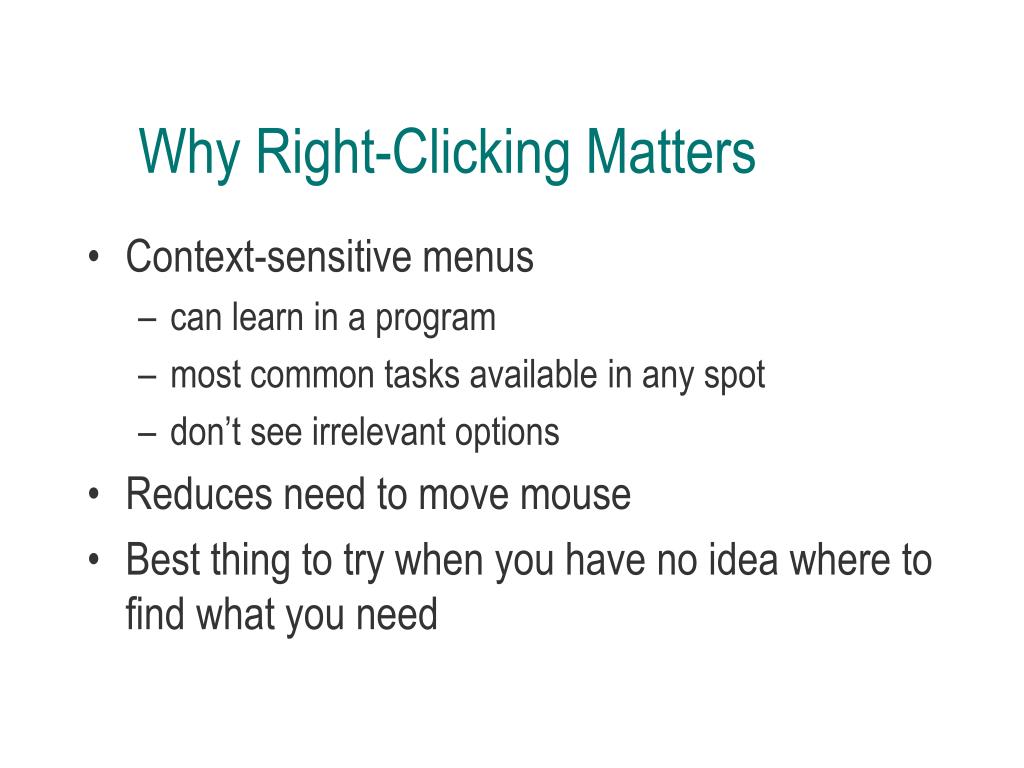 Why Right-Clicking Matters

• Context-sensitive menus
– can learn in a program
– most common tasks available in any spot
– don’t see irrelevant options
• Reduces need to move mouse
• Best thing to try when you have no idea where to find what you need